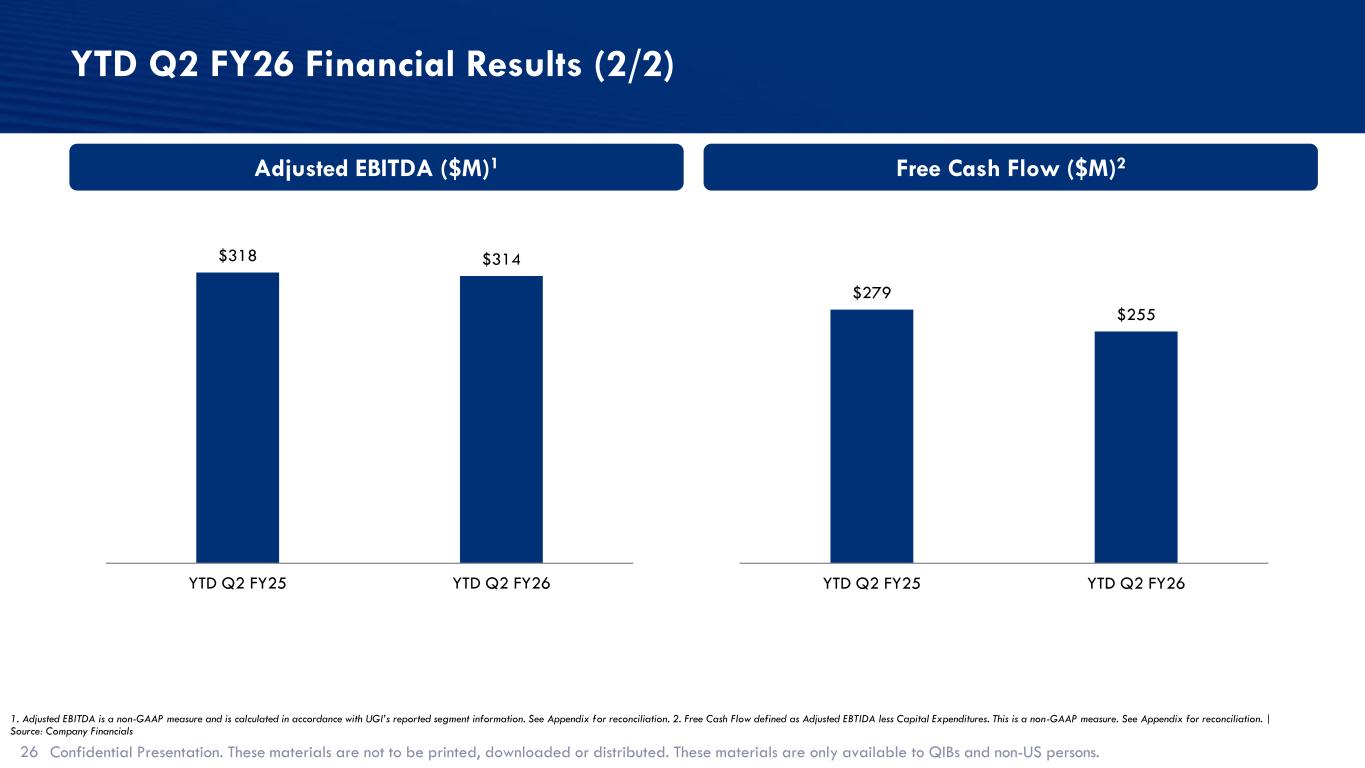 YTD Q2 FY26 Financial Results (2/2)

Adjusted EBITDA ($M)$^{1}$

$318

$314

YTD Q2 FY25

YTD Q2 FY26

Free Cash Flow ($M)$^{2}$

$279

$255

YTD Q2 FY25

YTD Q2 FY26

1. Adjusted EBITDA is a non-GAAP measure and is calculated in accordance with UGI's reported segment information. See Appendix for reconciliation. 2. Free Cash Flow defined as Adjusted EBTIDA less Capital Expenditures. This is a non-GAAP measure. See Appendix for reconciliation. | Source: Company Financials

26 Confidential Presentation. These materials are not to be printed, downloaded or distributed. These materials are only available to QIBs and non-US persons.